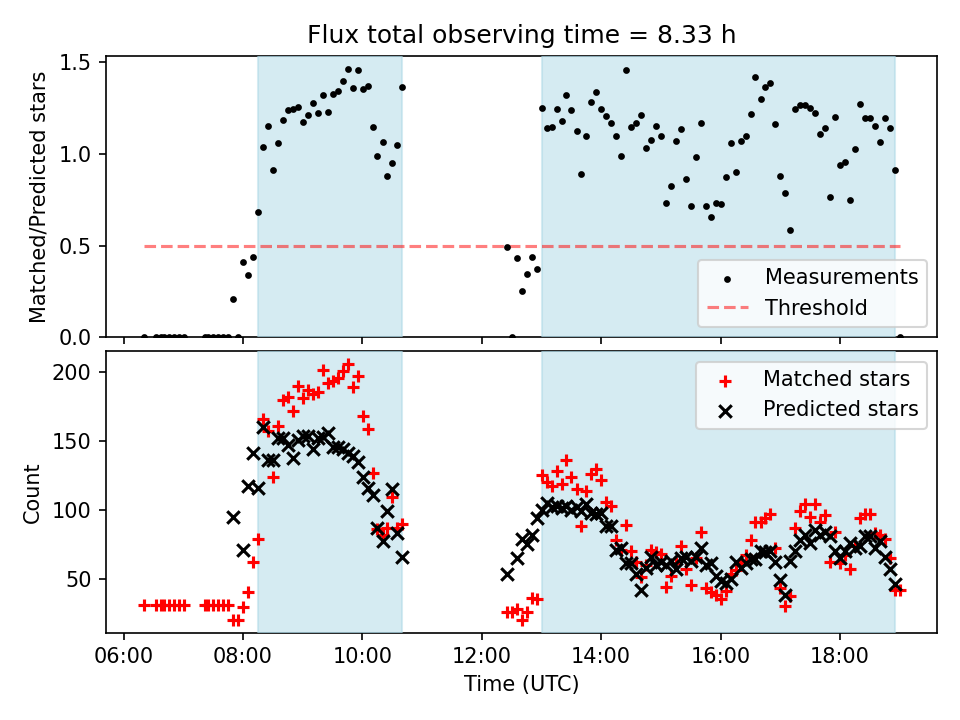 Flux total observing time = 8.33 h

Matched/Predicted stars

1.5
1.0
0.5
0.0

Measurements
Threshold

Count

200
150
100
50

Matched stars
Predicted stars

06:00
08:00
10:00
12:00
14:00
16:00
18:00

Time (UTC)